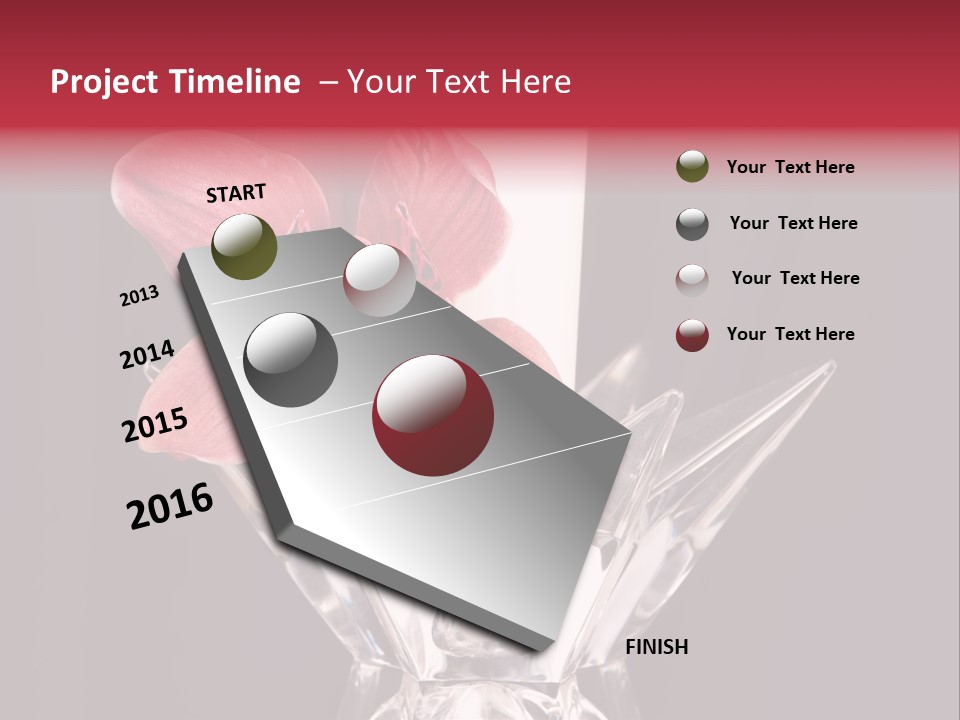 Project Timeline – Your Text Here

START

2013

2014

2015

2016

FINISH

Your Text Here

Your Text Here

Your Text Here

Your Text Here